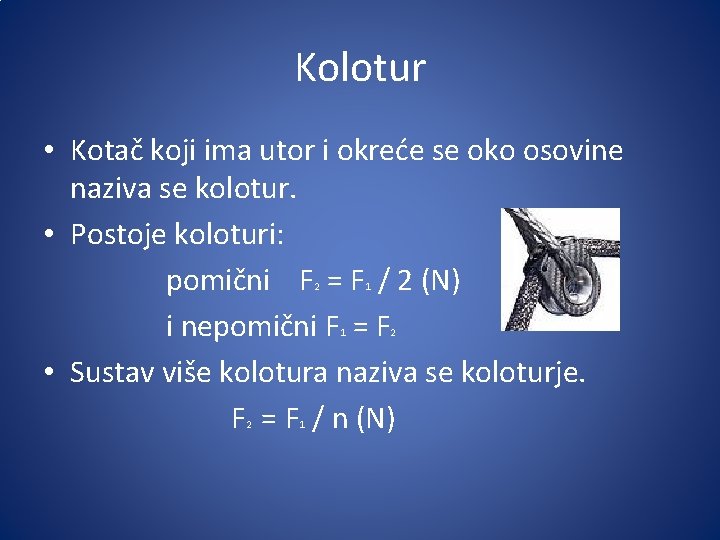 Kolotur

• Kotač koji ima utor i okreće se oko osovine naziva se kolotur.
• Postoje koloturi:
pomični $F_2 = F_1 / 2$ (N)
i nepomični $F_1 = F_2$
• Sustav više kolotura naziva se koloturje.
$F_2 = F_1 / n$ (N)